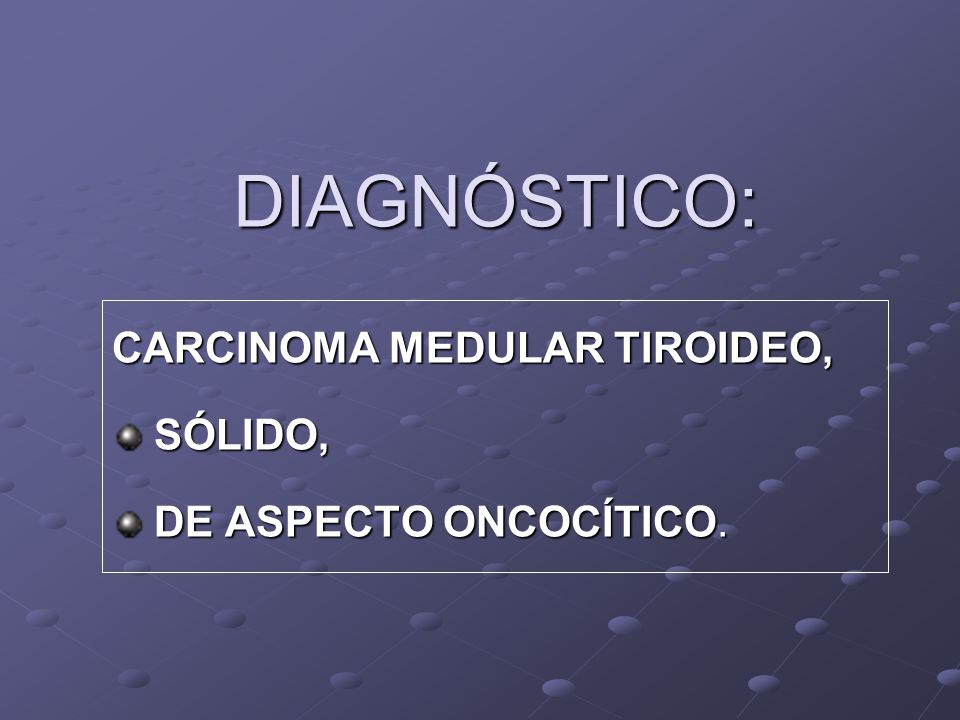 DIAGNÓSTICO:

CARCINOMA MEDULAR TIROIDEO,

SÓLIDO,

DE ASPECTO ONCOCÍTICO.